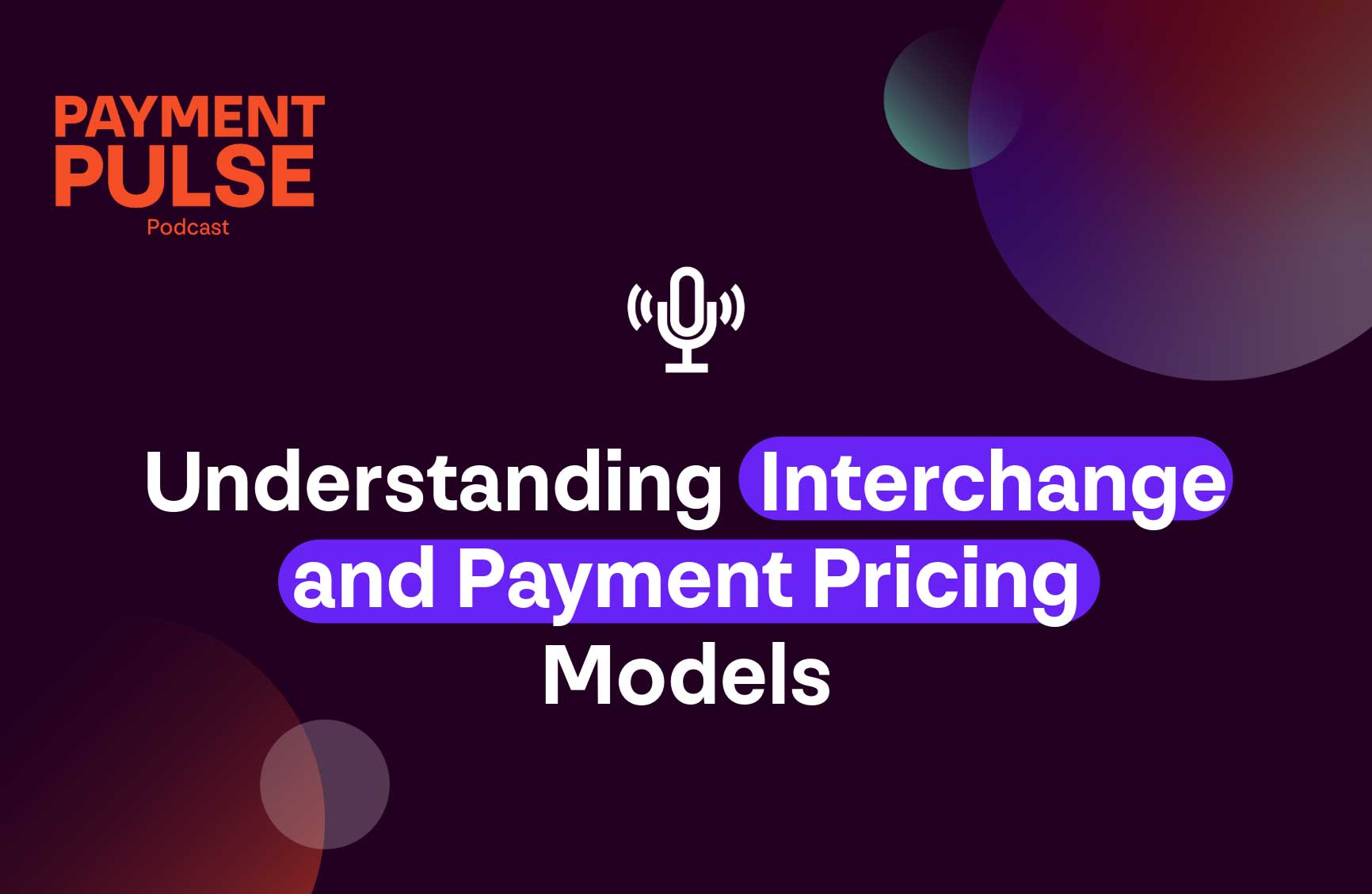 PAYMENT PULSE
Podcast

Understanding Interchange and Payment Pricing Models